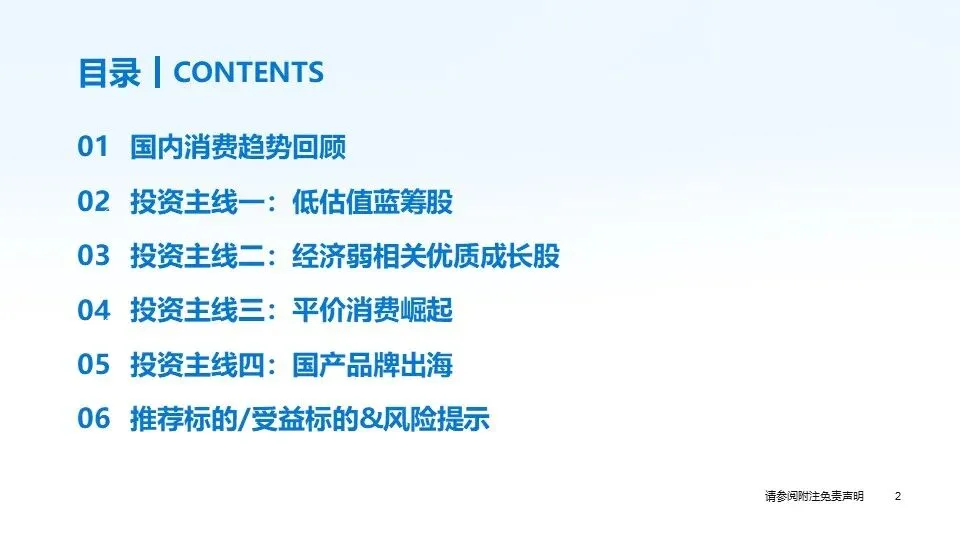 目录 | CONTENTS

01 国内消费趋势回顾

02 投资主线一：低估值蓝筹股

03 投资主线二：经济弱相关优质成长股

04 投资主线三：平价消费崛起

05 投资主线四：国产品牌出海

06 推荐标的/受益标的&风险提示

请参阅附注免责声明 2